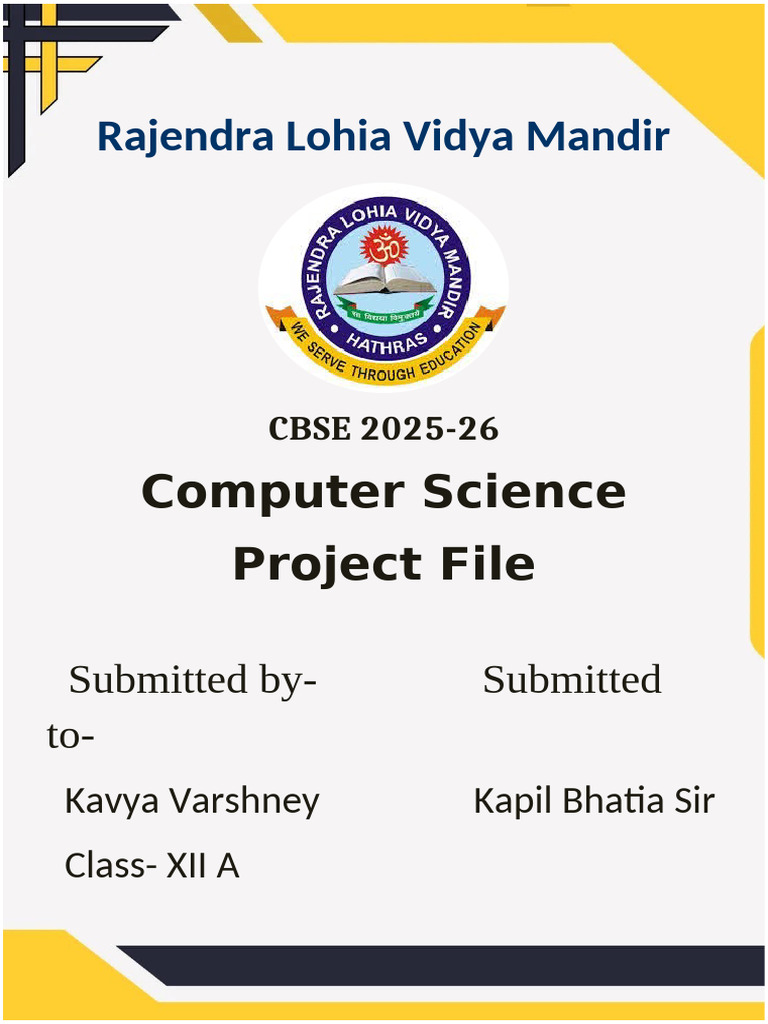 Rajendra Lohia Vidya Mandir

RAJENDRA LOHIA VIDYA MANDIR
ॐ
सा विद्या विमुक्तये
HATHRAS
WE SERVE THROUGH EDUCATION

CBSE 2025-26

Computer Science Project File

Submitted by- Submitted to-

Kavya Varshney Kapil Bhatia Sir

Class- XII A